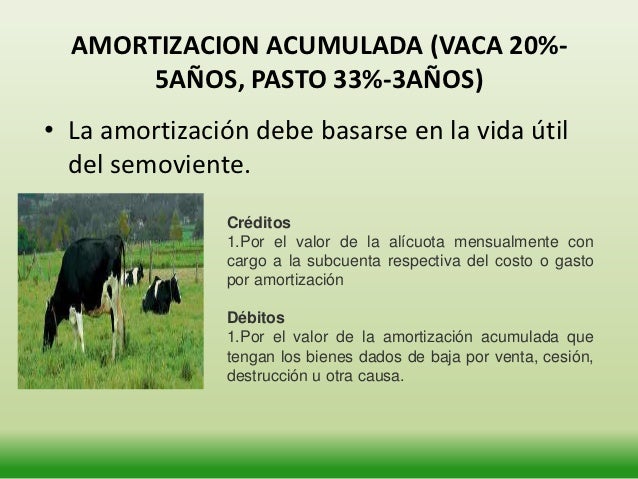 AMORTIZACION ACUMULADA (VACA 20%-5AÑOS, PASTO 33%-3AÑOS)

• La amortización debe basarse en la vida útil del semoviente.

Créditos
1.Por el valor de la alícuota mensualmente con cargo a la subcuenta respectiva del costo o gasto por amortización

Débitos
1.Por el valor de la amortización acumulada que tengan los bienes dados de baja por venta, cesión, destrucción u otra causa.